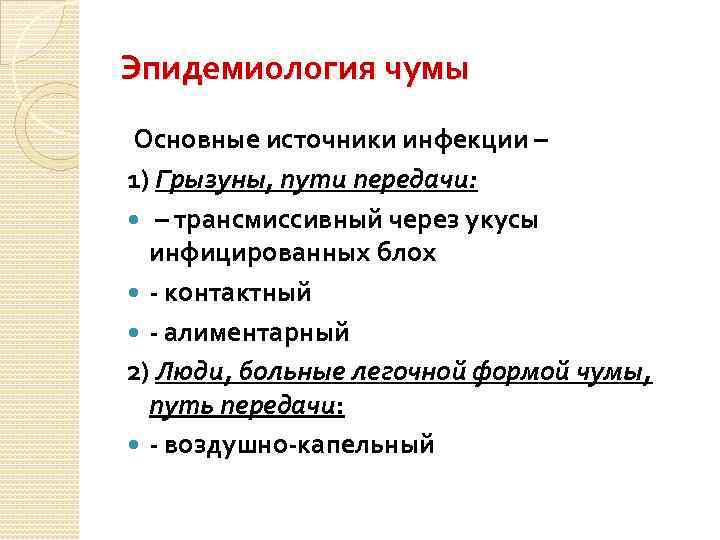 Эпидемиология чумы

Основные источники инфекции –

1) Грызуны, пути передачи:

- – трансмиссивный через укусы инфицированных блох
- - контактный
- - алиментарный

2) Люди, больные легочной формой чумы, путь передачи:

- - воздушно-капельный